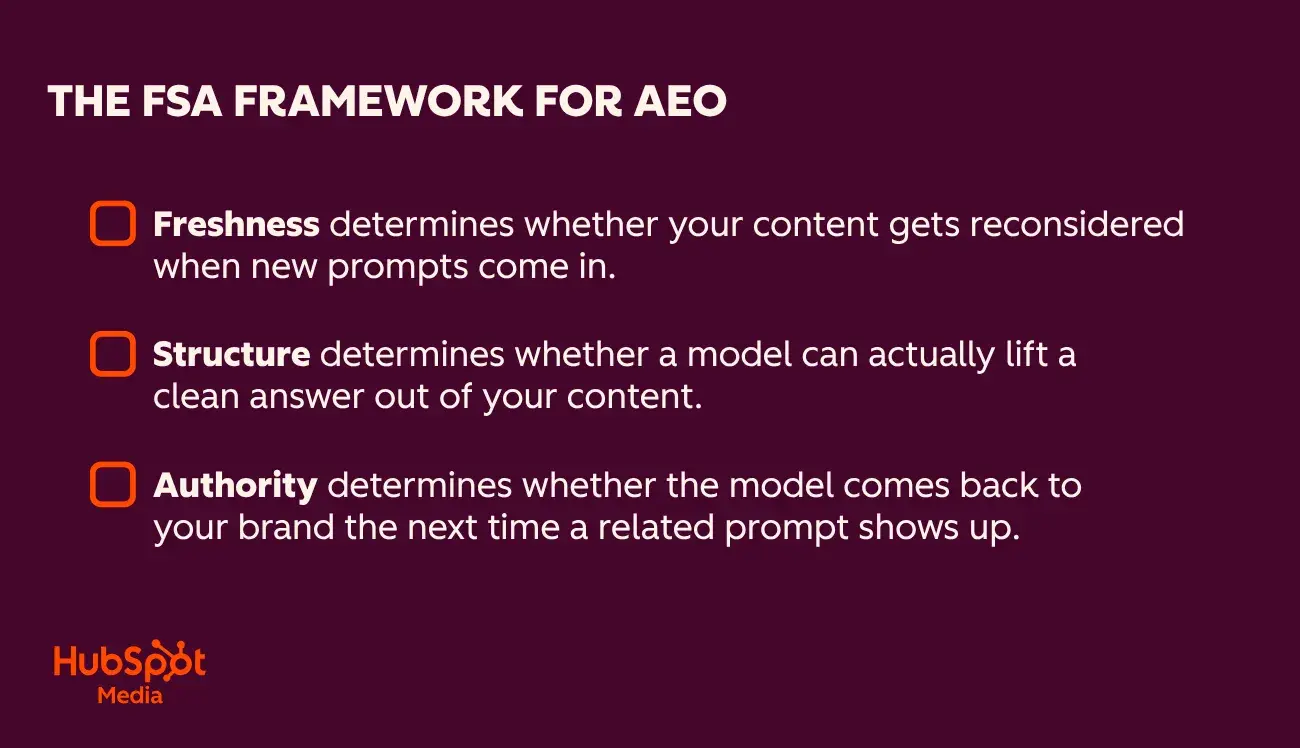 THE FSA FRAMEWORK FOR AEO

Freshness determines whether your content gets reconsidered when new prompts come in.

Structure determines whether a model can actually lift a clean answer out of your content.

Authority determines whether the model comes back to your brand the next time a related prompt shows up.

HubSpot Media